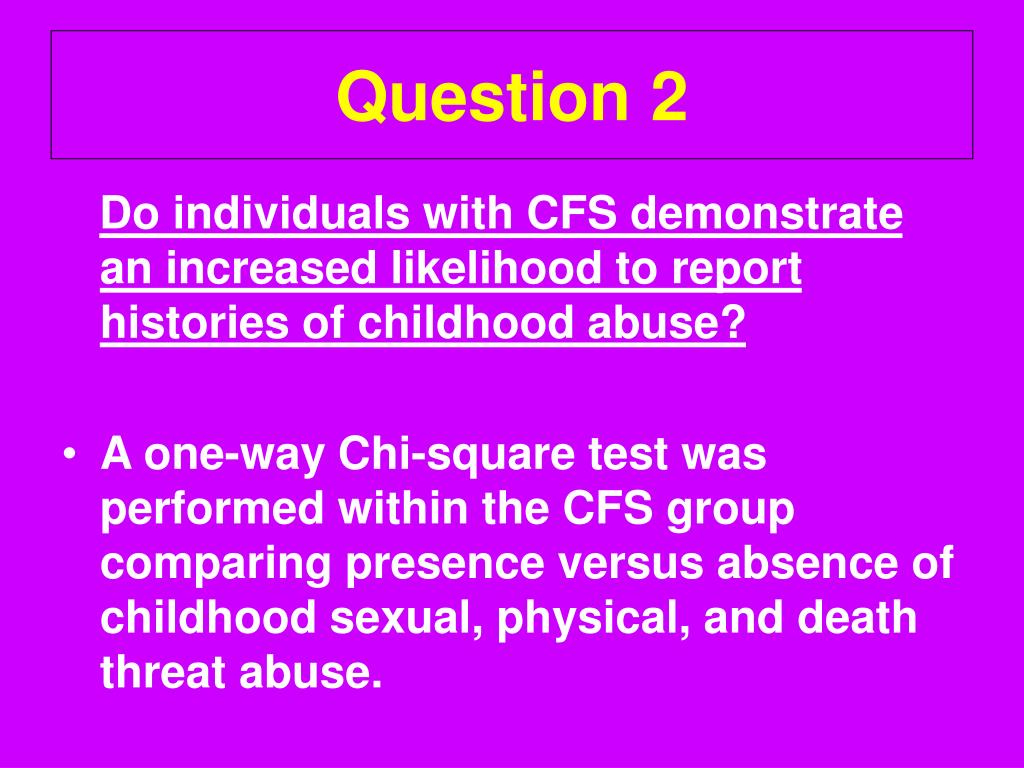 Question 2

Do individuals with CFS demonstrate an increased likelihood to report histories of childhood abuse?

• A one-way Chi-square test was performed within the CFS group comparing presence versus absence of childhood sexual, physical, and death threat abuse.